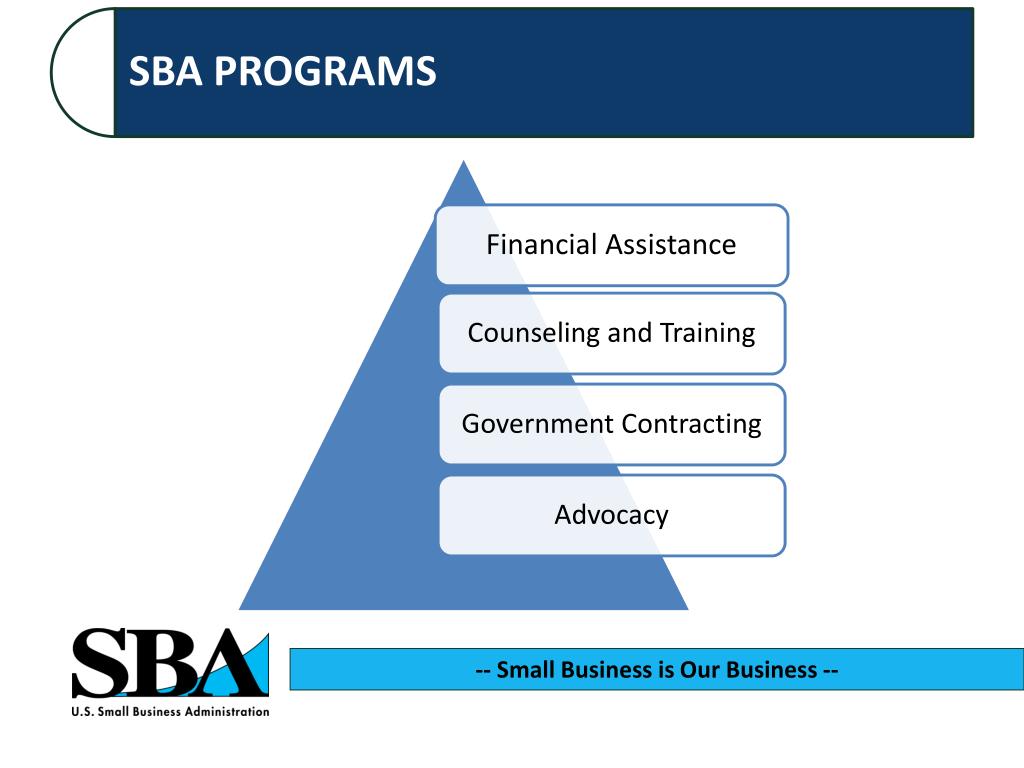 SBA PROGRAMS

Financial Assistance

Counseling and Training

Government Contracting

Advocacy

SBA
U.S. Small Business Administration

-- Small Business is Our Business --